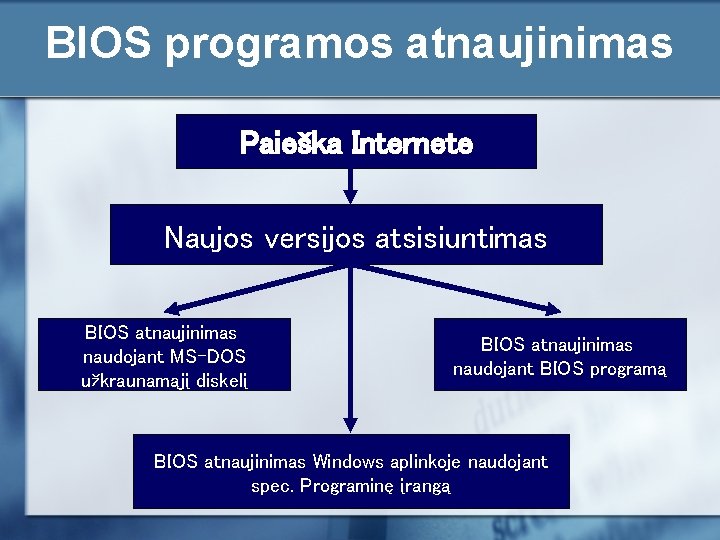 BIOS programos atnaujinimas

Paieška Internete

Naujos versijos atsisiuntimas

BIOS atnaujinimas naudojant MS-DOS užkraunamąjį diskelį

BIOS atnaujinimas naudojant BIOS programą

BIOS atnaujinimas Windows aplinkoje naudojant spec. Programinę įrangą